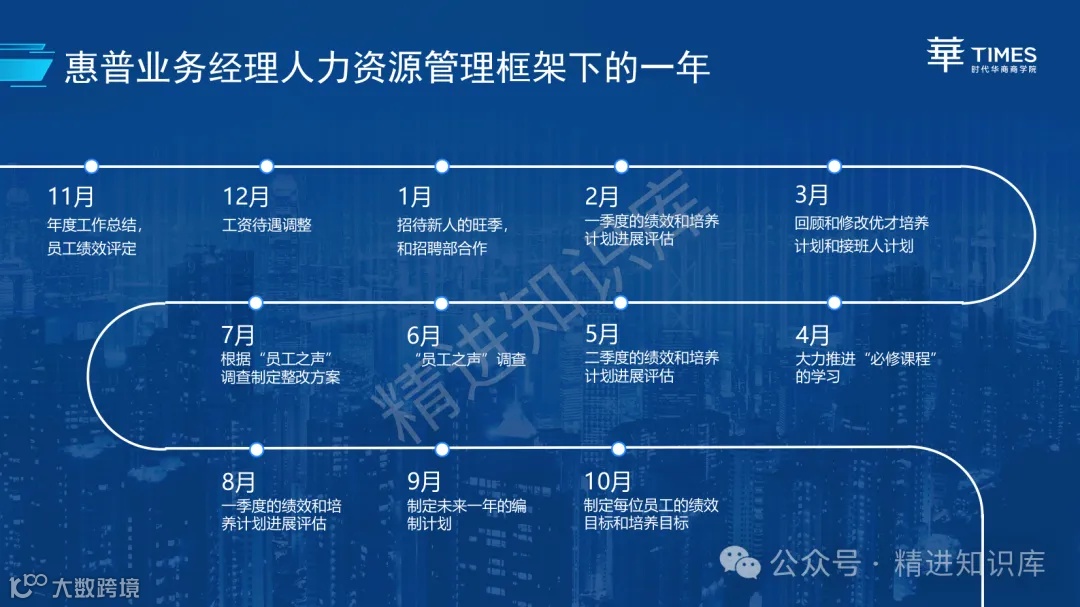 惠普业务经理人力资源管理框架下的一年

華 TIMES
时代华商商学院

11月
年度工作总结，员工绩效评定

12月
工资待遇调整

1月
招待新人的旺季，和招聘部合作

2月
一季度的绩效和培养计划进展评估

3月
回顾和修改优才培养计划和接班人计划

7月
根据“员工之声”调查制定整改方案

6月
“员工之声”调查

5月
二季度的绩效和培养计划进展评估

4月
大力推进“必修课程”的学习

8月
一季度的绩效和培养计划进展评估

9月
制定未来一年的编制计划

10月
制定每位员工的绩效目标和培养目标

精进知识库

公众号 · 精进知识库

大数跨境